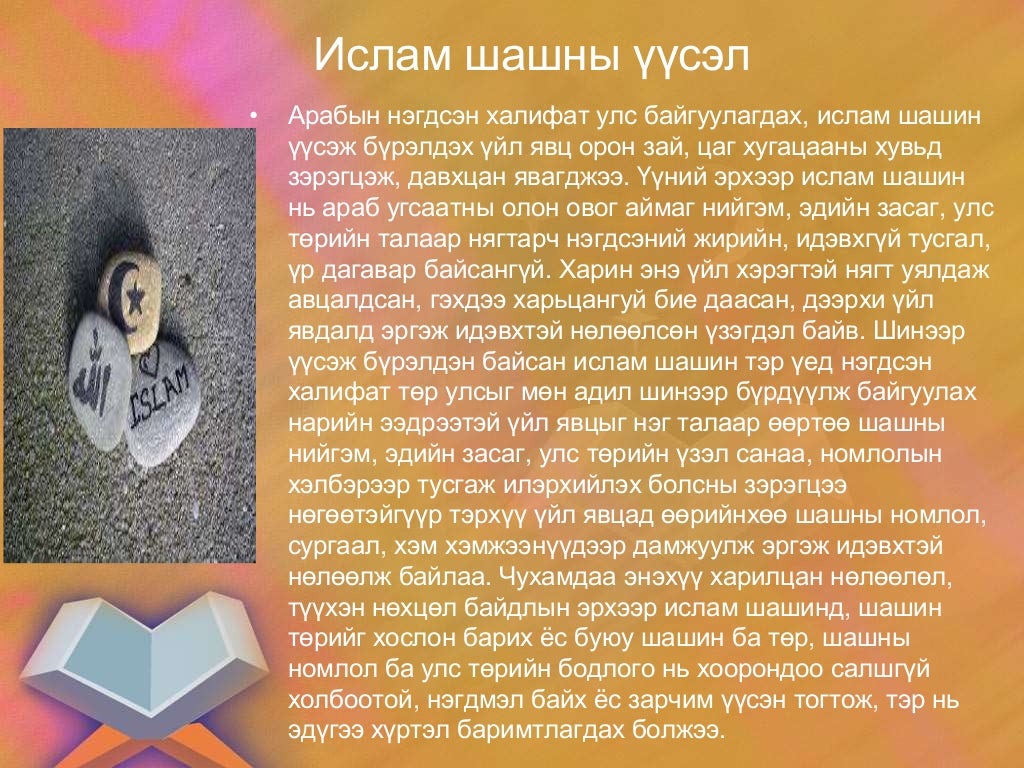 Ислам шашны үүсэл

• Арабын нэгдсэн халифат улс байгуулагдах, ислам шашин үүсэж бүрэлдэх үйл явц орон зай, цаг хугацааны хувьд зэрэгцэж, давхцан явагджээ. Үүний эрхээр ислам шашин нь араб угсаатны олон овог аймаг нийгэм, эдийн засаг, улс төрийн талаар нягтарч нэгдсэний жирийн, идэвхгүй тусгал, үр дагавар байсангүй. Харин энэ үйл хэрэгтэй нягт уялдаж авцалдсан, гэхдээ харьцангуй бие даасан, дээрхи үйл явдалд эргэж идэвхтэй нөлөөлсөн үзэгдэл байв. Шинээр үүсэж бүрэлдэн байсан ислам шашин тэр үед нэгдсэн халифат төр улсыг мөн адил шинээр бүрдүүлж байгуулах нарийн ээдрээтэй үйл явцыг нэг талаар өөртөө шашны нийгэм, эдийн засаг, улс төрийн үзэл санаа, номлолын хэлбэрээр тусгаж илэрхийлэх болсны зэрэгцээ нөгөөтэйгүүр тэрхүү үйл явцад өөрийнхөө шашны номлол, сургаал, хэм хэмжээнүүдээр дамжуулж эргэж идэвхтэй нөлөөлж байлаа. Чухамдаа энэхүү харилцан нөлөөлөл, түүхэн нөхцөл байдлын эрхээр ислам шашинд, шашин төрийг хослон барих ёс буюу шашин ба төр, шашны номлол ба улс төрийн бодлого нь хоорондоо салшгүй холбоотой, нэгдмэл байх ёс зарчим үүсэн тогтож, тэр нь эдүгээ хүртэл баримтлагдах болжээ.

ISLAM